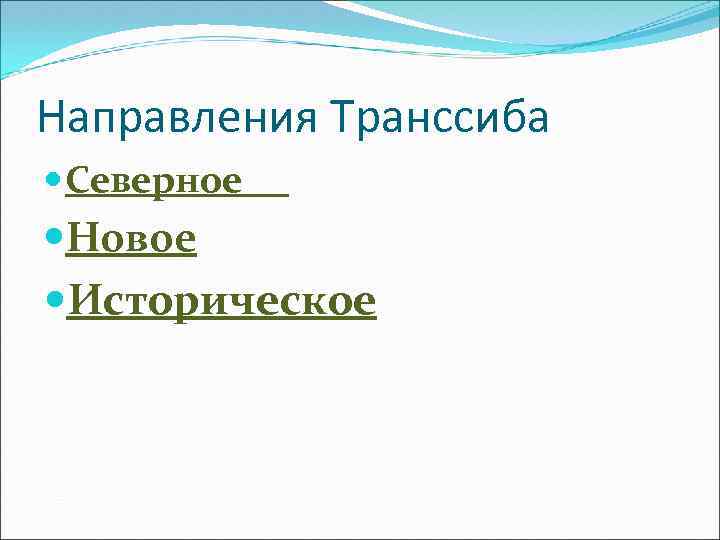 Направления Транссиба

Северное

Новое

Историческое